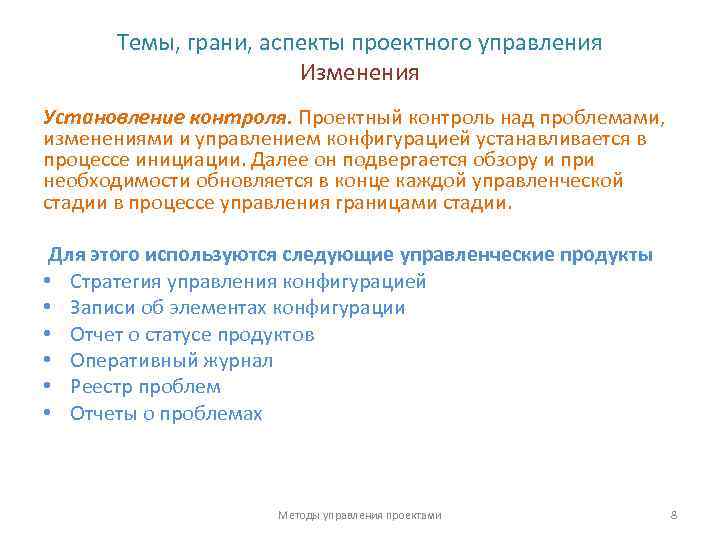 Темы, грани, аспекты проектного управления
Изменения

Установление контроля. Проектный контроль над проблемами, изменениями и управлением конфигурацией устанавливается в процессе инициации. Далее он подвергается обзору и при необходимости обновляется в конце каждой управленческой стадии в процессе управления границами стадии.

Для этого используются следующие управленческие продукты
• Стратегия управления конфигурацией
• Записи об элементах конфигурации
• Отчет о статусе продуктов
• Оперативный журнал
• Реестр проблем
• Отчеты о проблемах

Методы управления проектами
8